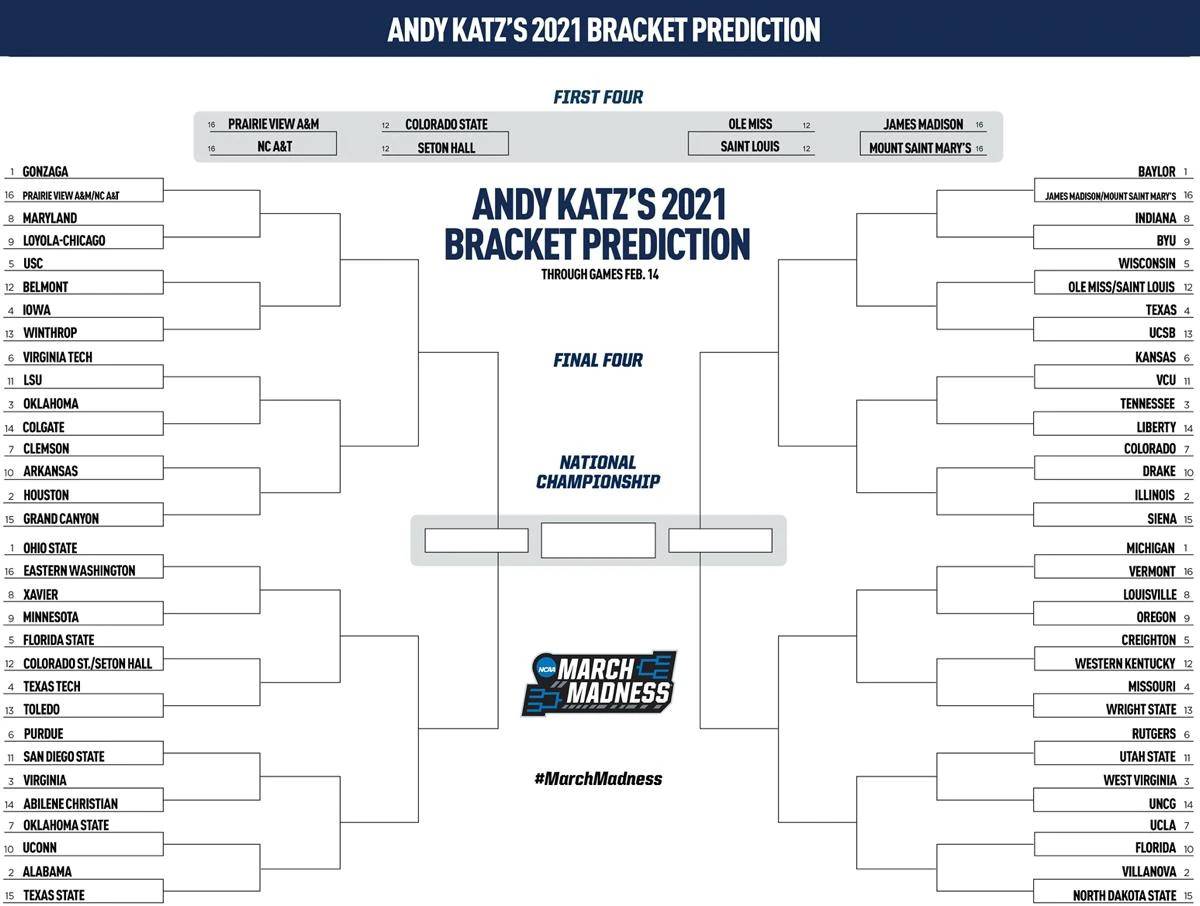 ANDY KATZ'S 2021 BRACKET PREDICTION

FIRST FOUR

16 PRAIRIE VIEW A&M
16 NC A&T
12 COLORADO STATE
12 SETON HALL
OLE MISS 12
SAINT LOUIS 12
JAMES MADISON 16
MOUNT SAINT MARY'S 16

1 GONZAGA
16 PRAIRIE VIEW A&M/NC A&T
8 MARYLAND
9 LOYOLA-CHICAGO
5 USC
12 BELMONT
4 IOWA
13 WINTHROP
6 VIRGINIA TECH
11 LSU
3 OKLAHOMA
14 COLGATE
7 CLEMSON
10 ARKANSAS
2 HOUSTON
15 GRAND CANYON
1 OHIO STATE
16 EASTERN WASHINGTON
8 XAVIER
9 MINNESOTA
5 FLORIDA STATE
12 COLORADO ST./SETON HALL
4 TEXAS TECH
13 TOLEDO
6 PURDUE
11 SAN DIEGO STATE
3 VIRGINIA
14 ABILENE CHRISTIAN
7 OKLAHOMA STATE
10 UCONN
2 ALABAMA
15 TEXAS STATE

ANDY KATZ'S 2021 BRACKET PREDICTION
THROUGH GAMES FEB. 14

FINAL FOUR

NATIONAL CHAMPIONSHIP

NCAA MARCH MADNESS

#MarchMadness

BAYLOR 1
JAMES MADISON/MOUNT SAINT MARY'S 16
INDIANA 8
BYU 9
WISCONSIN 5
OLE MISS/SAINT LOUIS 12
TEXAS 4
UCSB 13
KANSAS 6
VCU 11
TENNESSEE 3
LIBERTY 14
COLORADO 7
DRAKE 10
ILLINOIS 2
SIENA 15
MICHIGAN 1
VERMONT 16
LOUISVILLE 8
OREGON 9
CREIGHTON 5
WESTERN KENTUCKY 12
MISSOURI 4
WRIGHT STATE 13
RUTGERS 6
UTAH STATE 11
WEST VIRGINIA 3
UNCG 14
UCLA 7
FLORIDA 10
VILLANOVA 2
NORTH DAKOTA STATE 15